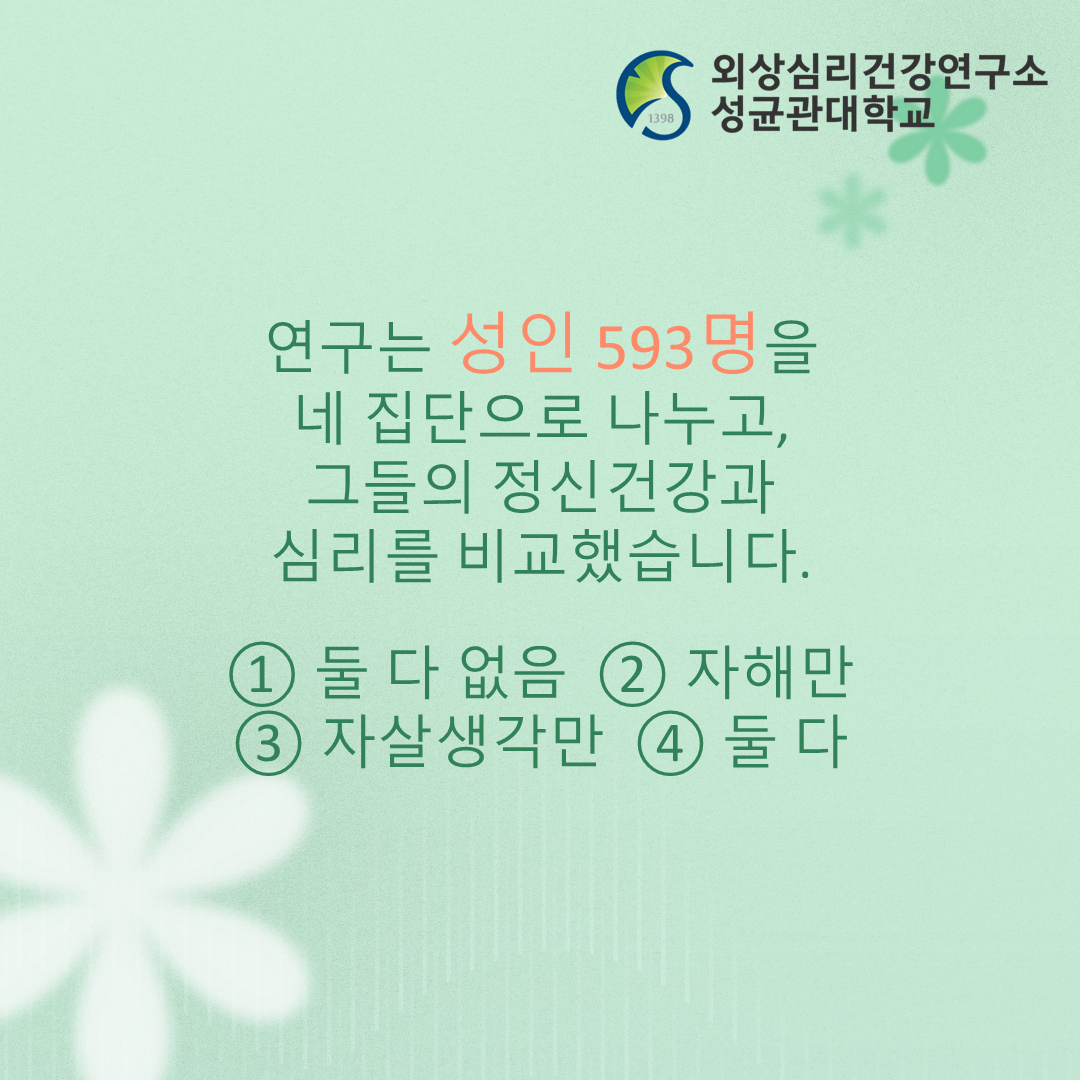 1398
외상심리건강연구소
성균관대학교

연구는 성인 593명을
네 집단으로 나누고,
그들의 정신건강과
심리를 비교했습니다.

① 둘 다 없음 ② 자해만
③ 자살생각만 ④ 둘 다